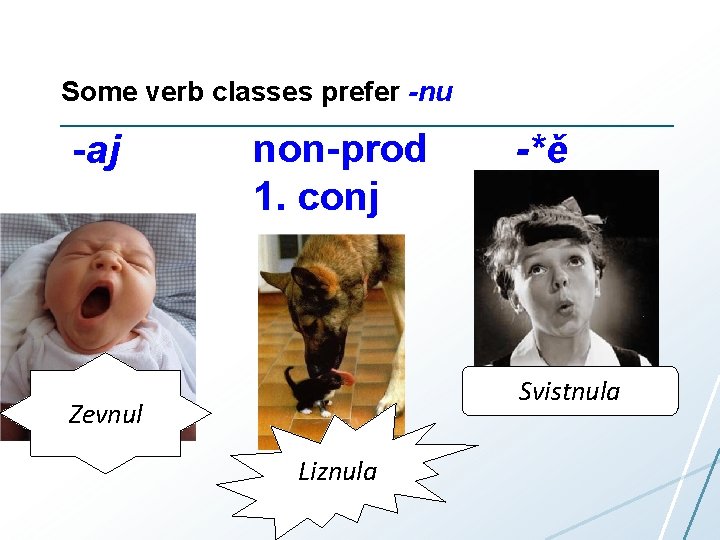 Some verb classes prefer -nu

-aj

non-prod
1. conj

-*ě

Zevnul

Liznula

Svistnula